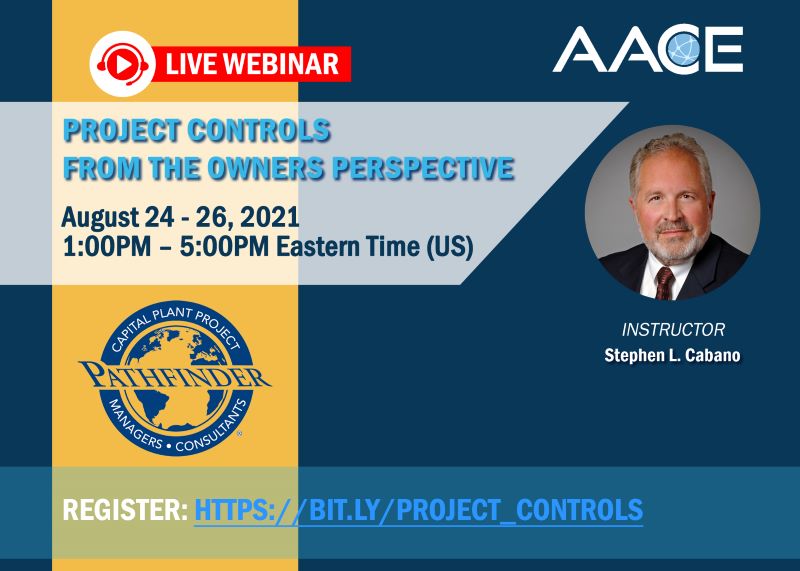 LIVE WEBINAR

AACE

PROJECT CONTROLS
FROM THE OWNERS PERSPECTIVE

August 24 - 26, 2021
1:00PM – 5:00PM Eastern Time (US)

CAPITAL PLANT PROJECT
PATHFINDER
MANAGERS • CONSULTANTS

INSTRUCTOR
Stephen L. Cabano

REGISTER: HTTPS://BIT.LY/PROJECT_CONTROLS